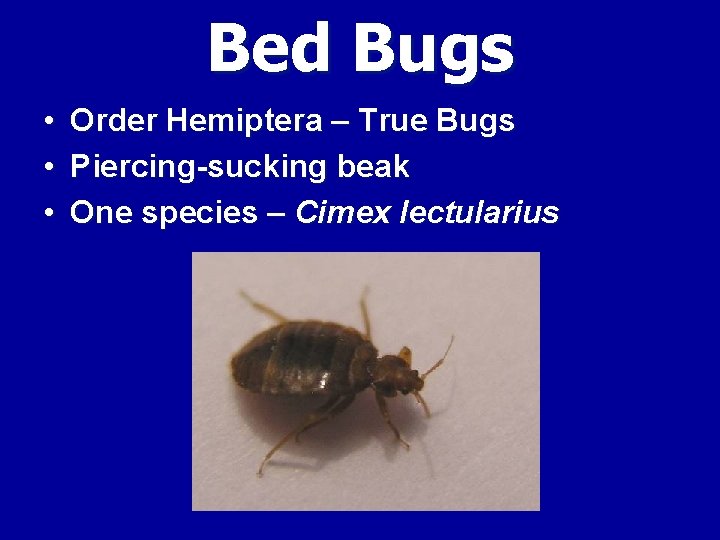 Bed Bugs

• Order Hemiptera – True Bugs
• Piercing-sucking beak
• One species – Cimex lectularius